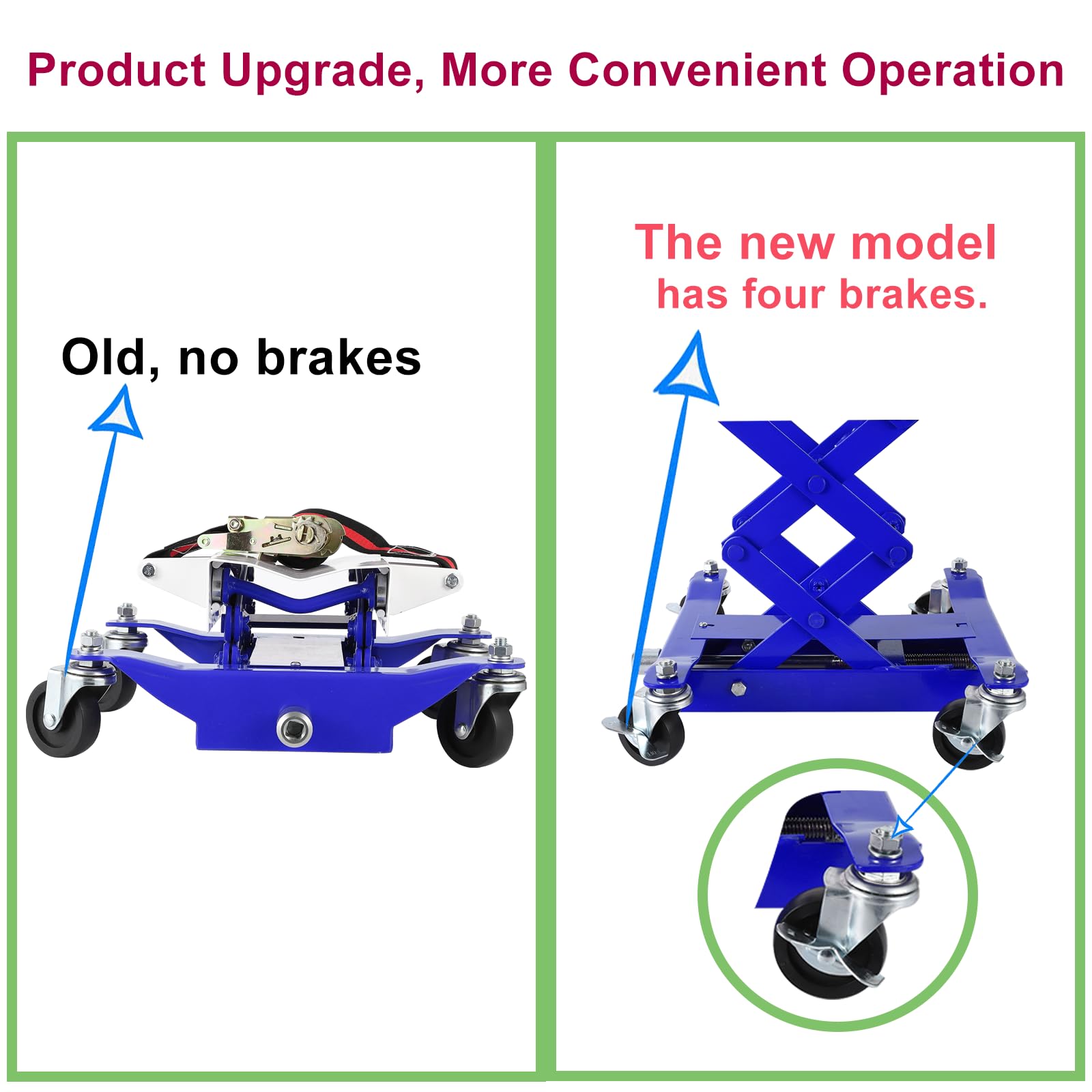 Product Upgrade, More Convenient Operation

Old, no brakes

The new model has four brakes.